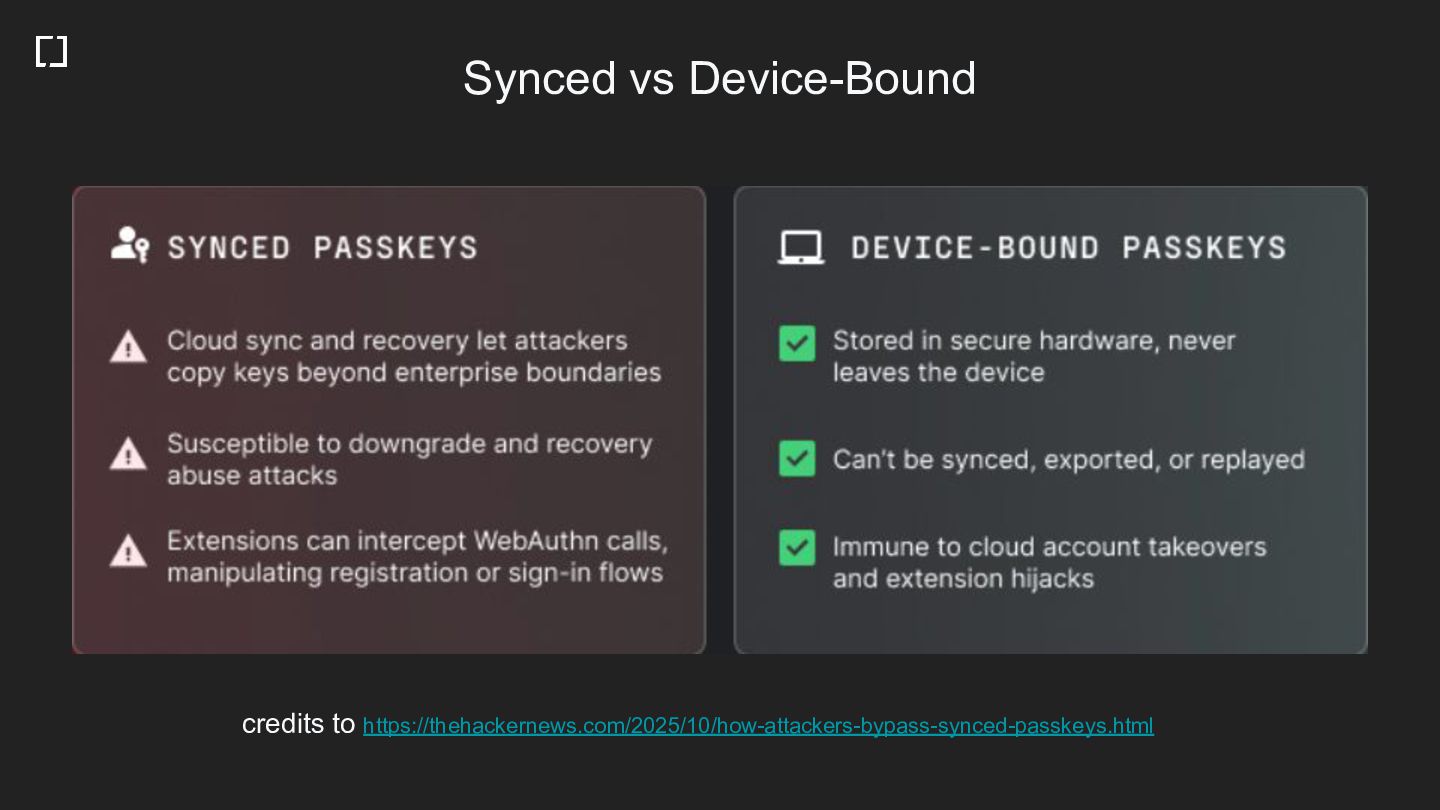 Synced vs Device-Bound

SYNCED PASSKEYS

Cloud sync and recovery let attackers copy keys beyond enterprise boundaries

Susceptible to downgrade and recovery abuse attacks

Extensions can intercept WebAuthn calls, manipulating registration or sign-in flows

DEVICE-BOUND PASSKEYS

Stored in secure hardware, never leaves the device

Can't be synced, exported, or replayed

Immune to cloud account takeovers and extension hijacks

credits to https://thehackernews.com/2025/10/how-attackers-bypass-synced-passkeys.html